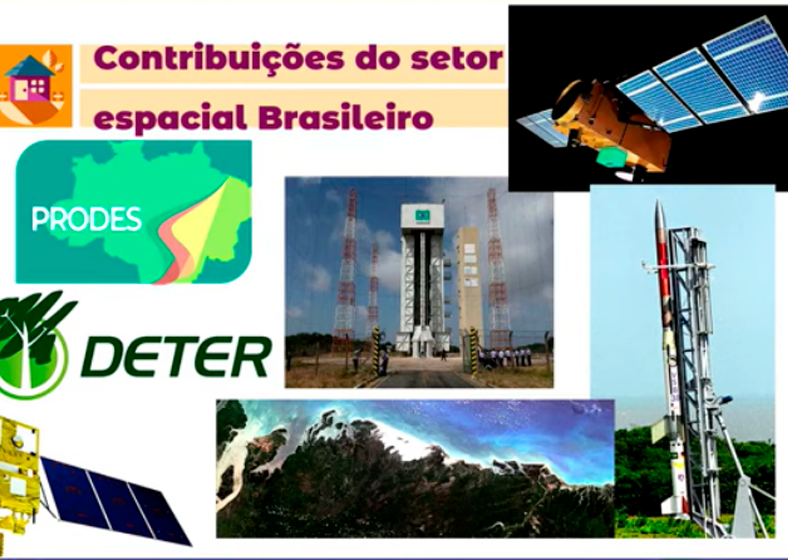 Contribuições do setor espacial Brasileiro

PRODES

DETER